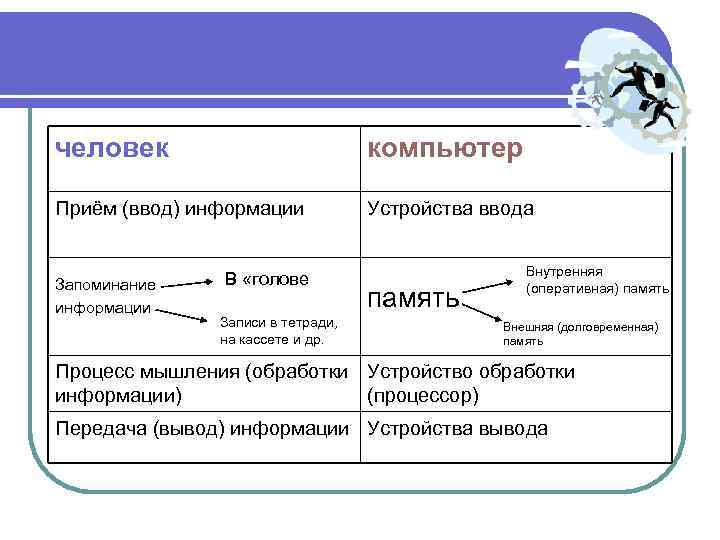 | человек | компьютер |
|---|---|
| Приём (ввод) информации | Устройства ввода |
| Запоминание информации В «голове Записи в тетради, на кассете и др. | память Внутренняя (оперативная) память Внешняя (долговременная) память |
| Процесс мышления (обработки информации) | Устройство обработки (процессор) |
| Передача (вывод) информации | Устройства вывода |